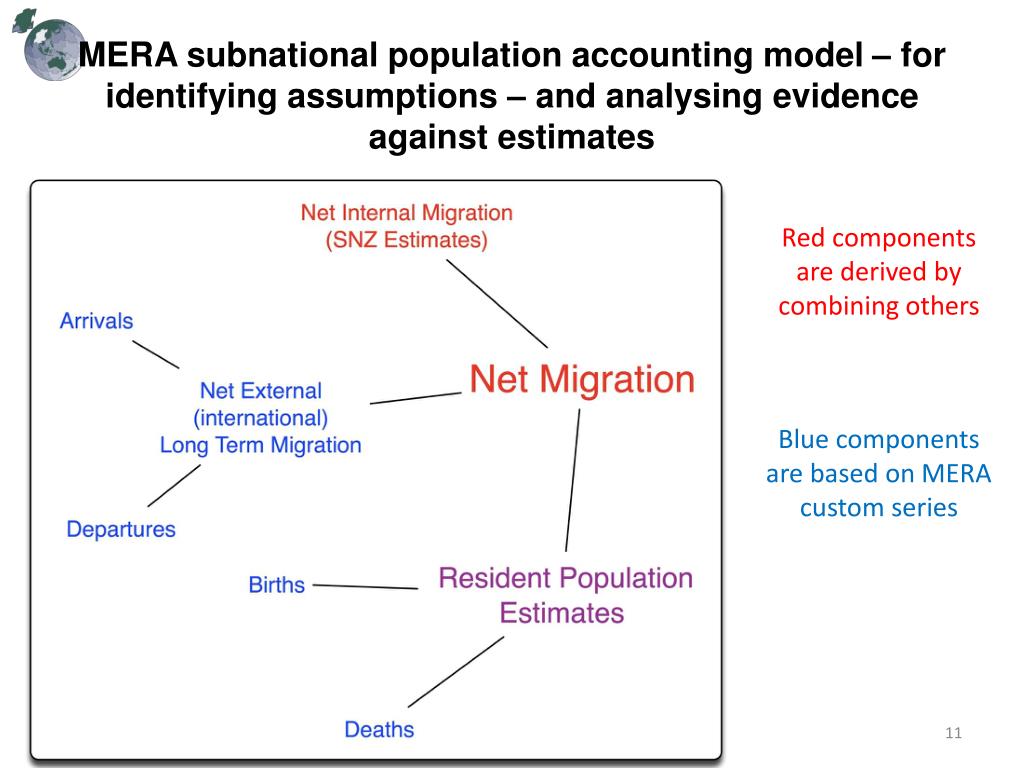 MERA subnational population accounting model – for identifying assumptions – and analysing evidence against estimates

Net Internal Migration
(SNZ Estimates)

Arrivals

Net External
(international)
Long Term Migration

Net Migration

Departures

Births

Resident Population
Estimates

Deaths

Red components are derived by combining others

Blue components are based on MERA custom series

11